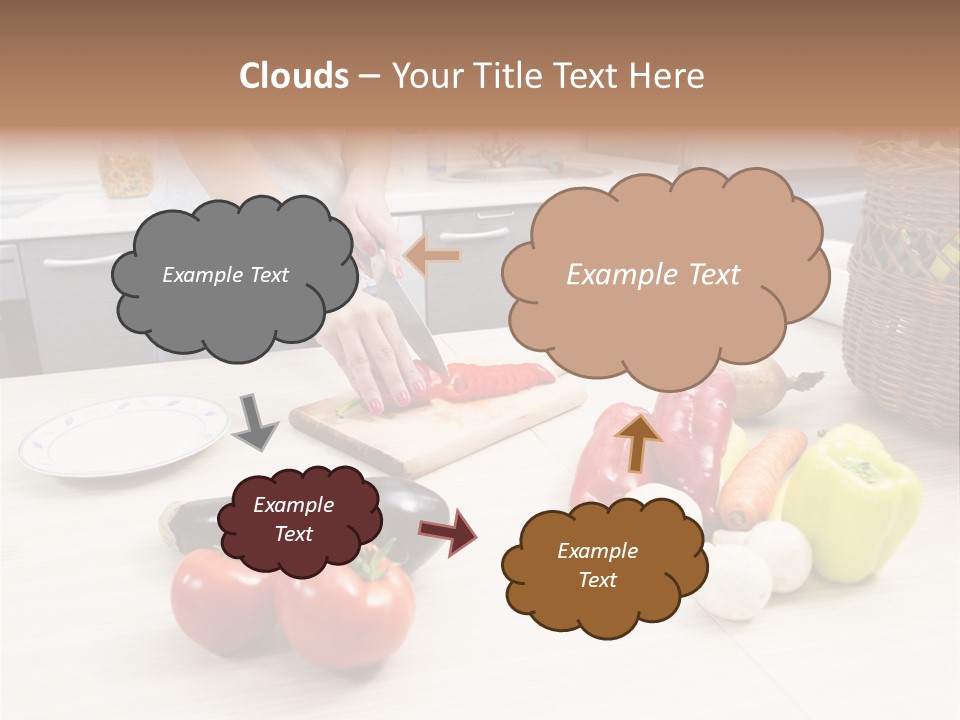 Clouds – Your Title Text Here

Example Text

Example Text

Example Text

Example Text